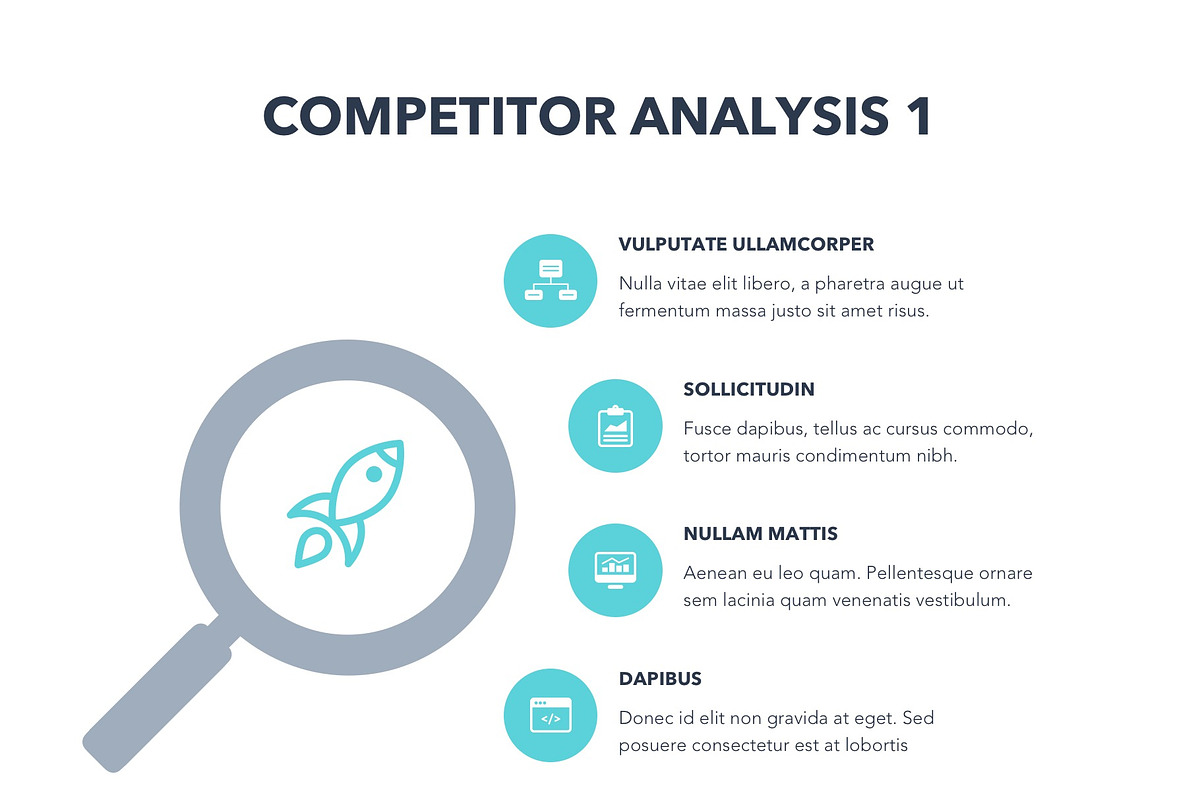 COMPETITOR ANALYSIS 1

VULPUTATE ULLAMCORPER

Nulla vitae elit libero, a pharetra augue ut fermentum massa justo sit amet risus.

SOLLICITUDIN

Fusce dapibus, tellus ac cursus commodo, tortor mauris condimentum nibh.

NULLAM MATTIS

Aenean eu leo quam. Pellentesque ornare sem lacinia quam venenatis vestibulum.

DAPIBUS

Donec id elit non gravida at eget. Sed posuere consectetur est at lobortis